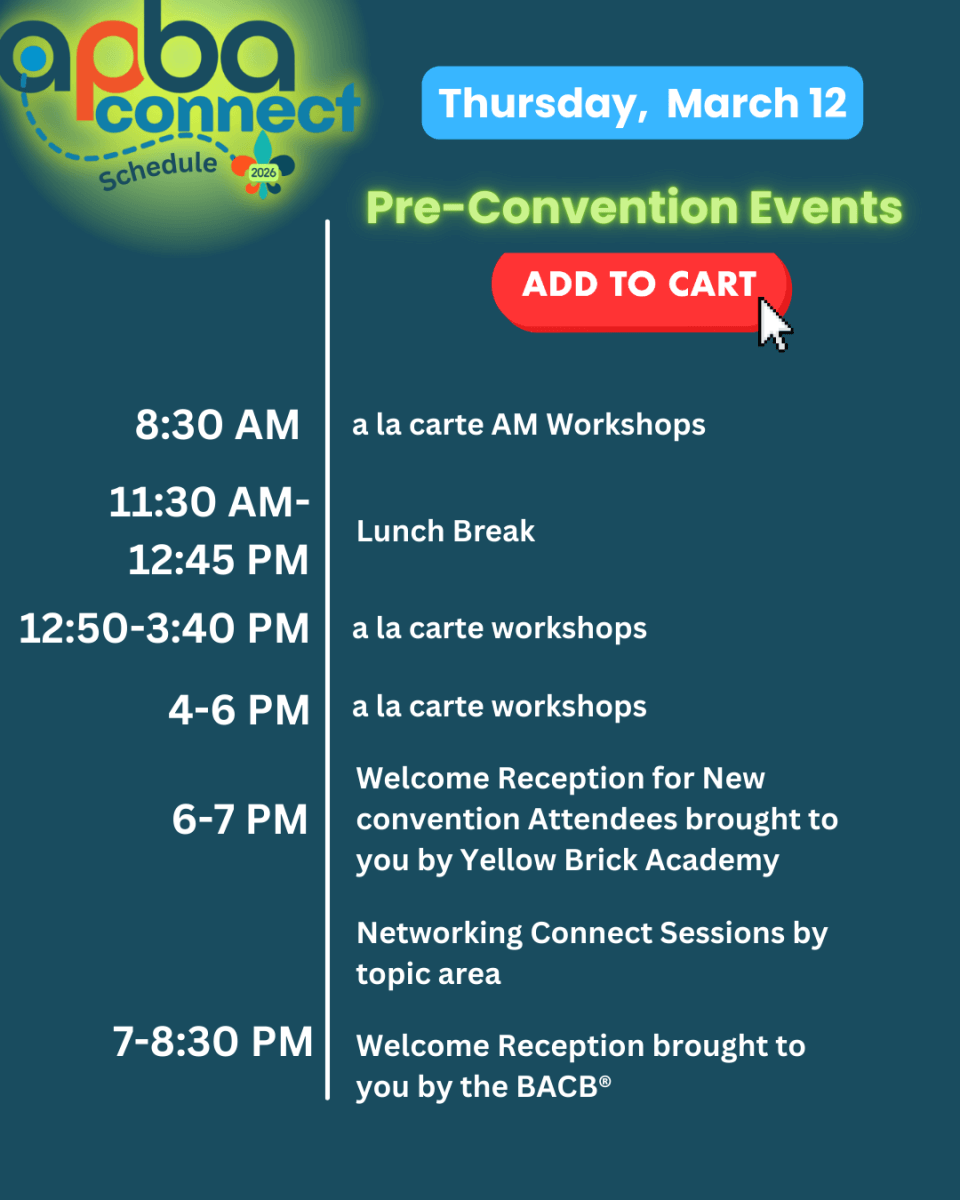 apba connect
Schedule
2026

Thursday, March 12

Pre-Convention Events

ADD TO CART

8:30 AM a la carte AM Workshops

11:30 AM-12:45 PM Lunch Break

12:50-3:40 PM a la carte workshops

4-6 PM a la carte workshops

6-7 PM Welcome Reception for New convention Attendees brought to you by Yellow Brick Academy

Networking Connect Sessions by topic area

7-8:30 PM Welcome Reception brought to you by the BACB®